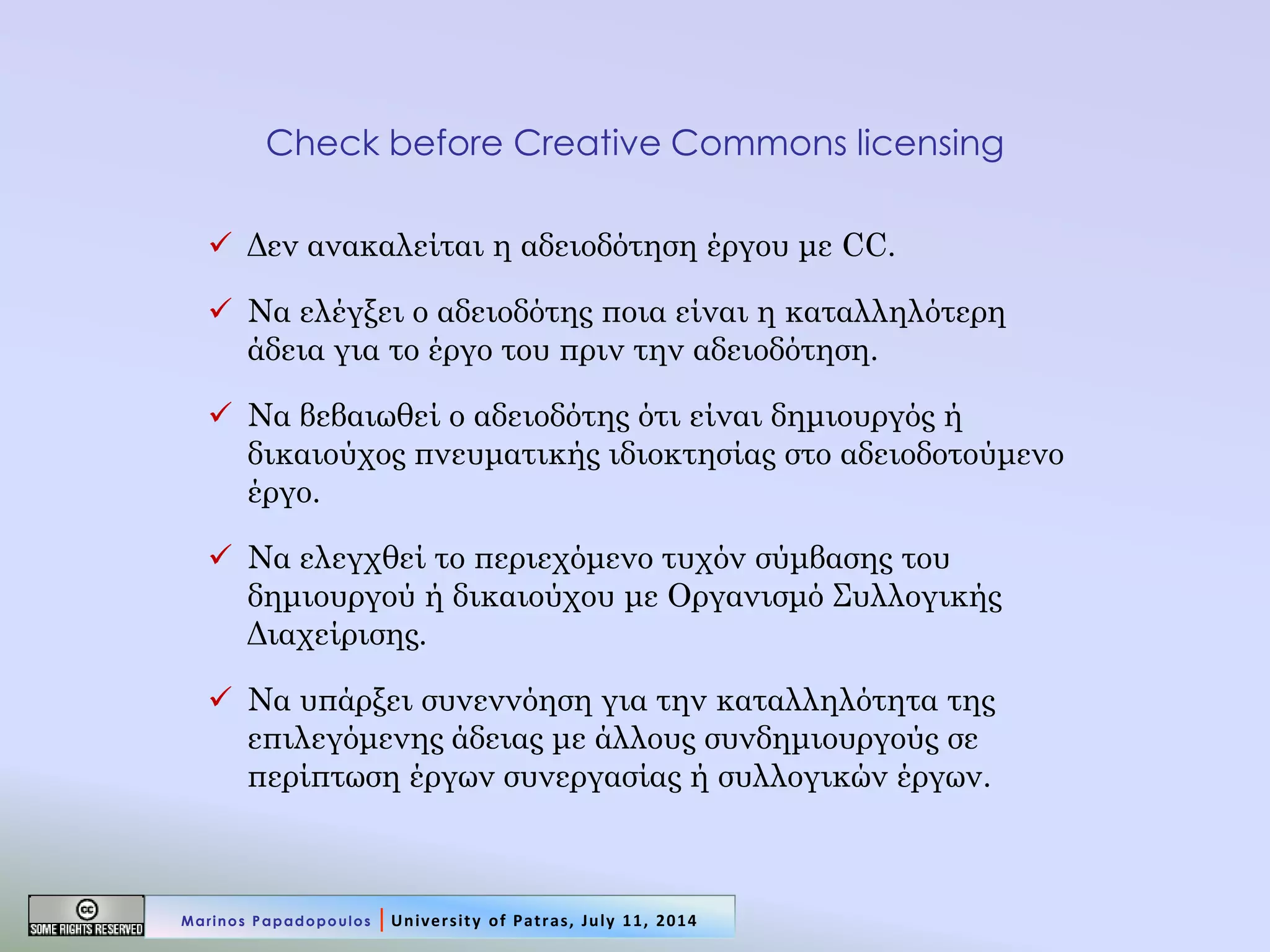 Check before Creative Commons licensing

✓ Δεν ανακαλείται η αδειοδότηση έργου με CC.

✓ Να ελέγξει ο αδειοδότης ποια είναι η καταλληλότερη άδεια για το έργο του πριν την αδειοδότηση.

✓ Να βεβαιωθεί ο αδειοδότης ότι είναι δημιουργός ή δικαιούχος πνευματικής ιδιοκτησίας στο αδειοδοτούμενο έργο.

✓ Να ελεγχθεί το περιεχόμενο τυχόν σύμβασης του δημιουργού ή δικαιούχου με Οργανισμό Συλλογικής Διαχείρισης.

✓ Να υπάρξει συνεννόηση για την καταλληλότητα της επιλεγόμενης άδειας με άλλους συνδημιουργούς σε περίπτωση έργων συνεργασίας ή συλλογικών έργων.

cc SOME RIGHTS RESERVED

Marinos Papadopoulos | University of Patras, July 11, 2014